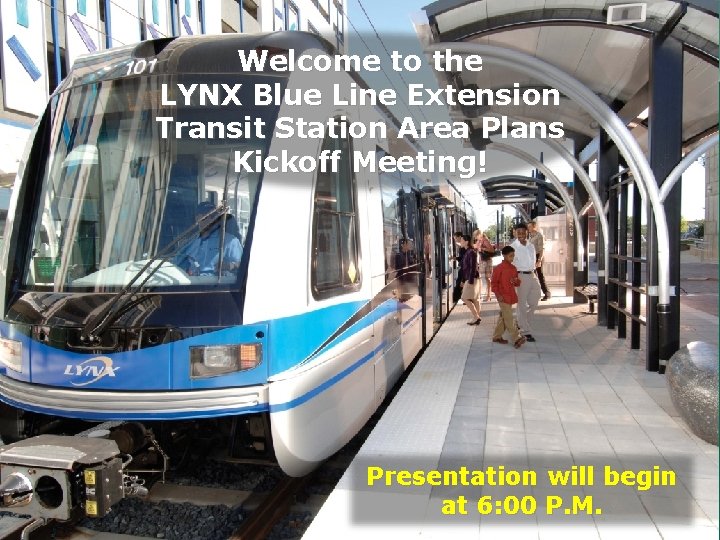 101

Welcome to the LYNX Blue Line Extension Transit Station Area Plans Kickoff Meeting!

LYNX

Presentation will begin at 6:00 P.M.